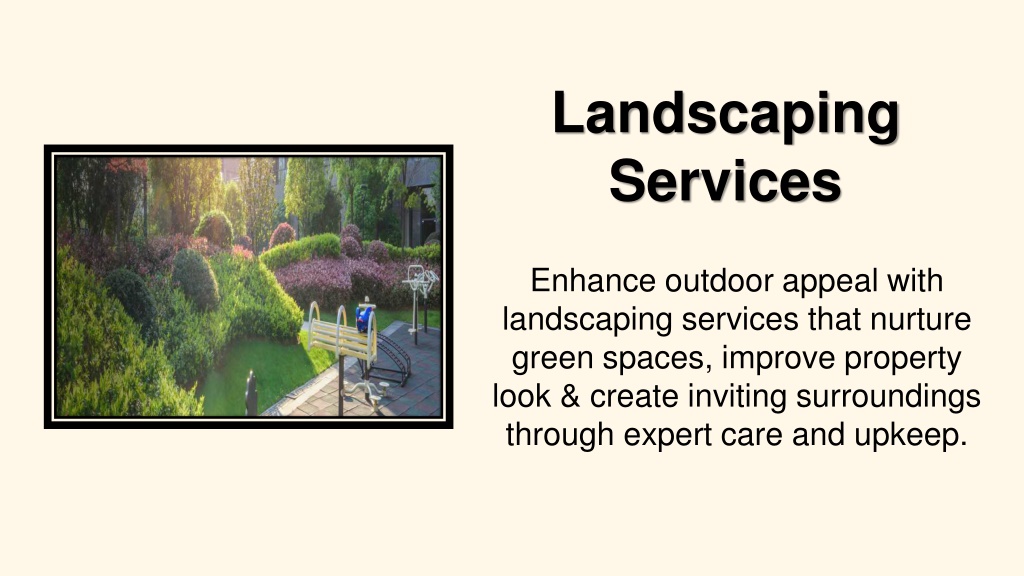 Landscaping Services

Enhance outdoor appeal with landscaping services that nurture green spaces, improve property look & create inviting surroundings through expert care and upkeep.